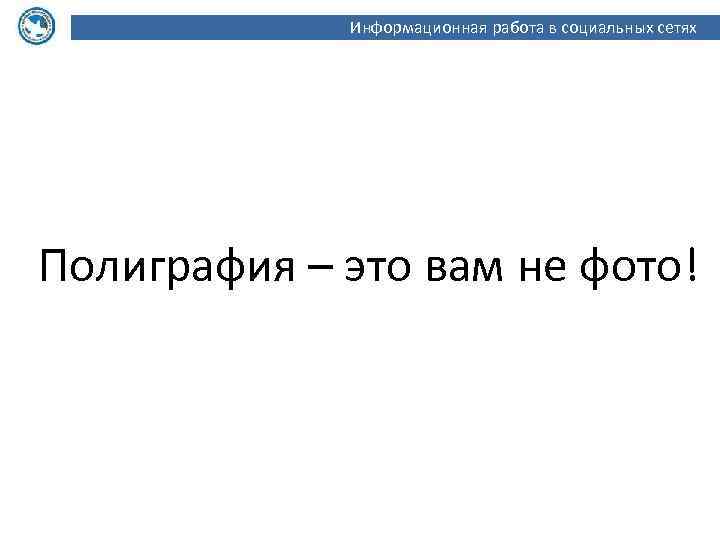 Информационная работа в социальных сетях

Полиграфия – это вам не фото!